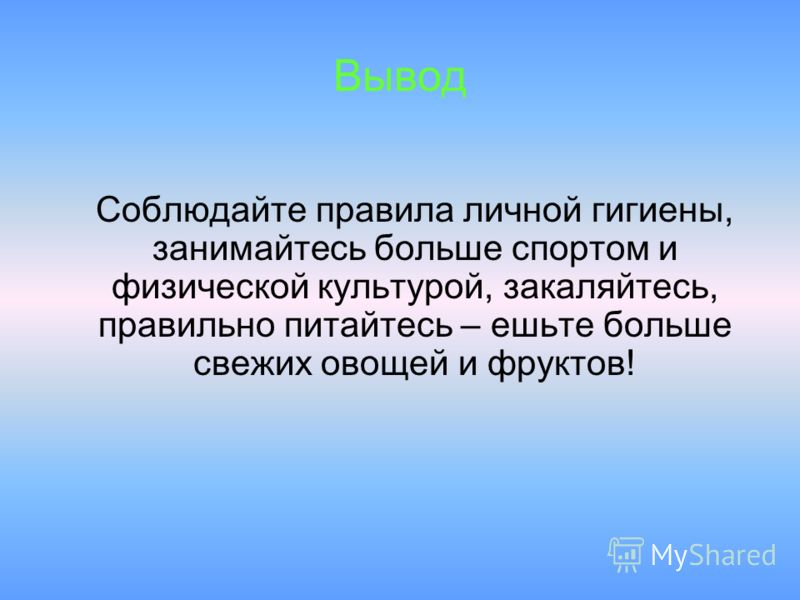 Вывод

Соблюдайте правила личной гигиены, занимайтесь больше спортом и физической культурой, закаляйтесь, правильно питайтесь – ешьте больше свежих овощей и фруктов!

MyShared